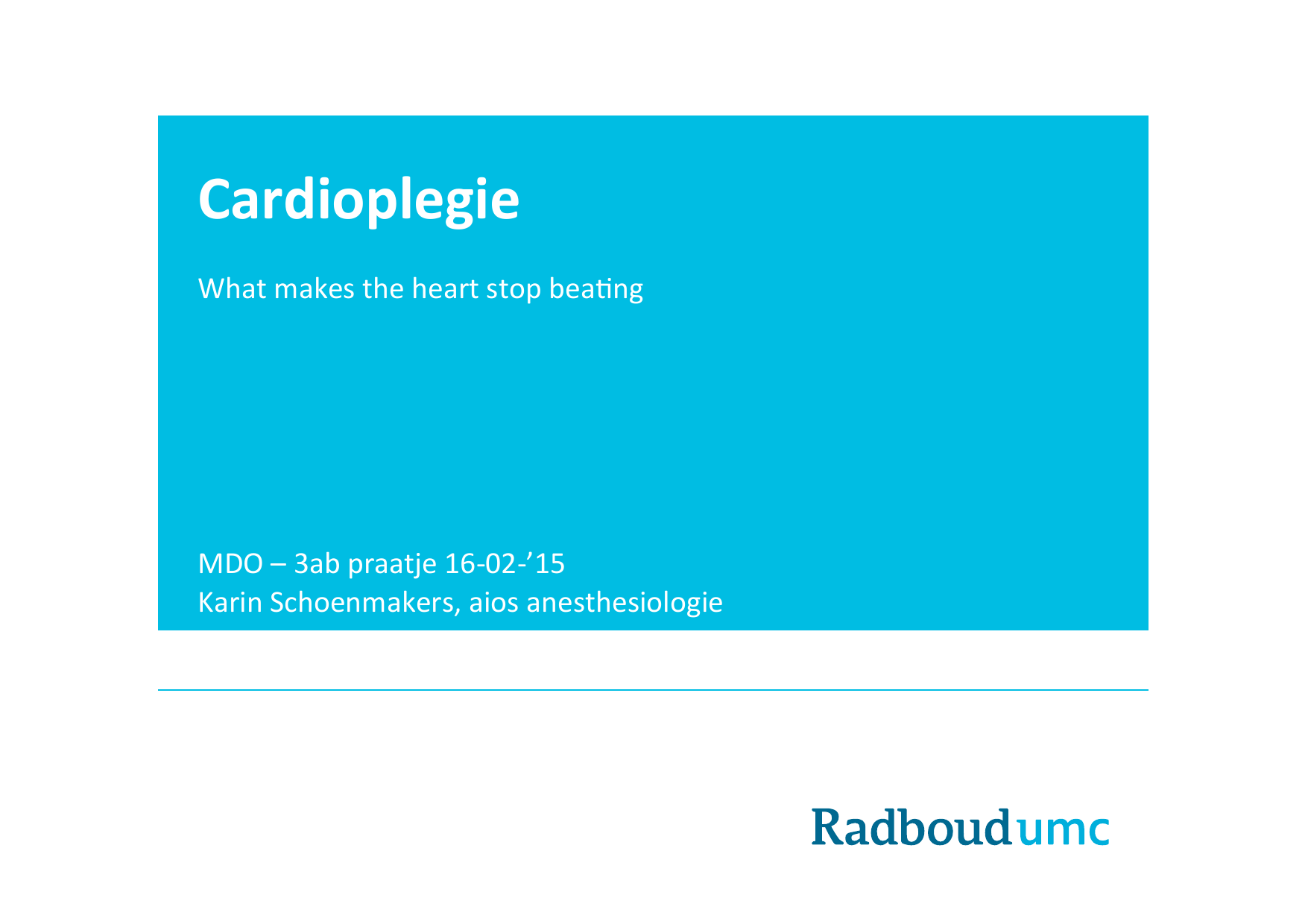 Cardioplegie

What makes the heart stop beating

MDO – 3ab praatje 16-02-’15
Karin Schoenmakers, aios anesthesiologie

Radboudumc